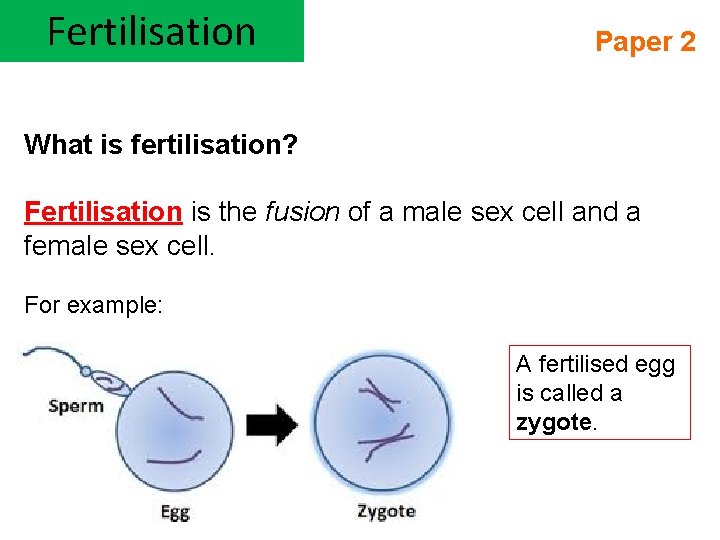 Fertilisation

Paper 2

What is fertilisation?

Fertilisation is the fusion of a male sex cell and a female sex cell.

For example:

Sperm

Egg

Zygote

A fertilised egg is called a zygote.